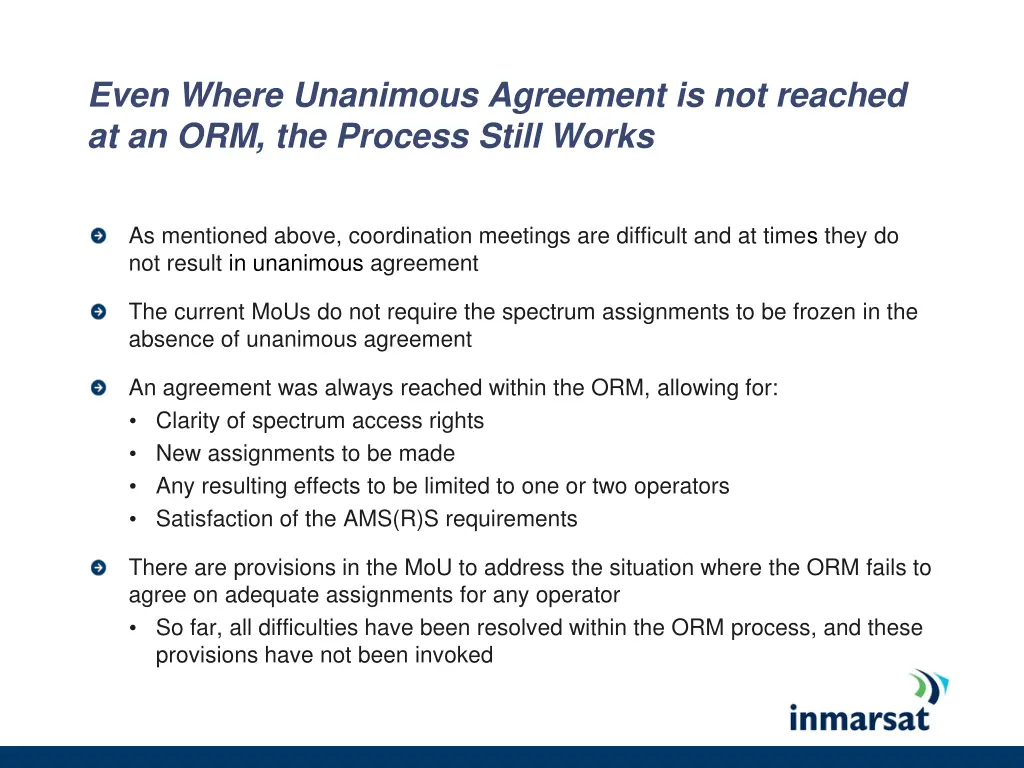 Even Where Unanimous Agreement is not reached at an ORM, the Process Still Works

As mentioned above, coordination meetings are difficult and at times they do not result in unanimous agreement

The current MoUs do not require the spectrum assignments to be frozen in the absence of unanimous agreement

An agreement was always reached within the ORM, allowing for:
• Clarity of spectrum access rights
• New assignments to be made
• Any resulting effects to be limited to one or two operators
• Satisfaction of the AMS(R)S requirements

There are provisions in the MoU to address the situation where the ORM fails to agree on adequate assignments for any operator
• So far, all difficulties have been resolved within the ORM process, and these provisions have not been invoked

inmarsat